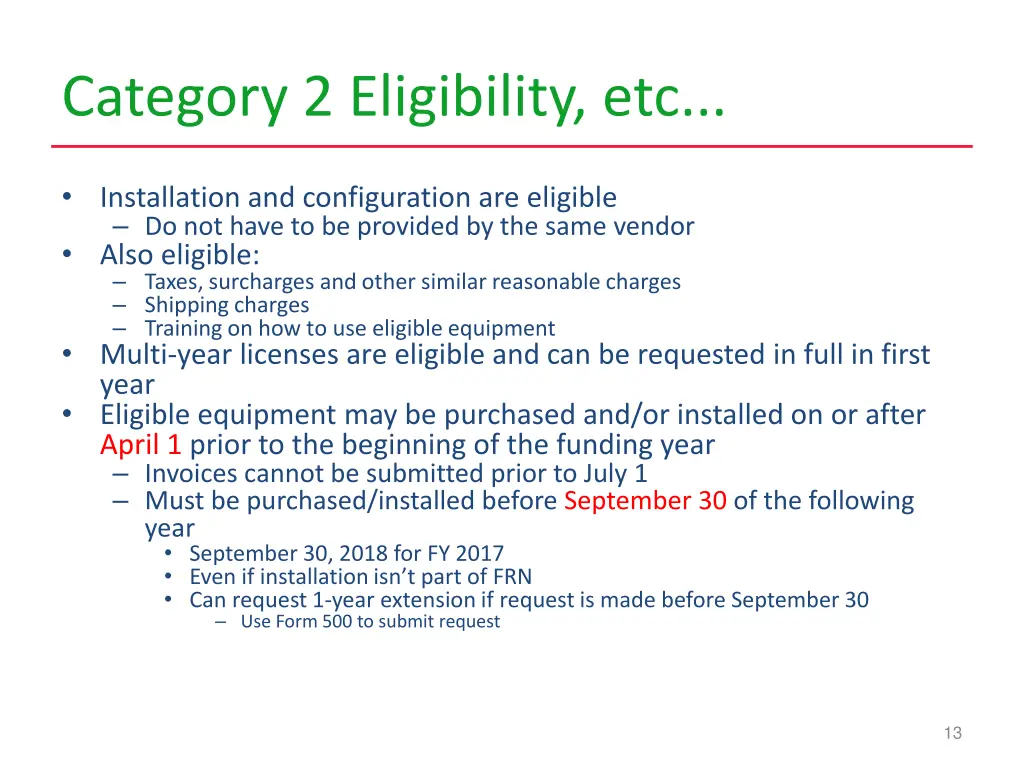 Category 2 Eligibility, etc...

• Installation and configuration are eligible
  – Do not have to be provided by the same vendor
• Also eligible:
  – Taxes, surcharges and other similar reasonable charges
  – Shipping charges
  – Training on how to use eligible equipment
• Multi-year licenses are eligible and can be requested in full in first year
• Eligible equipment may be purchased and/or installed on or after April 1 prior to the beginning of the funding year
  – Invoices cannot be submitted prior to July 1
  – Must be purchased/installed before September 30 of the following year
    • September 30, 2018 for FY 2017
    • Even if installation isn't part of FRN
    • Can request 1-year extension if request is made before September 30
      – Use Form 500 to submit request

13